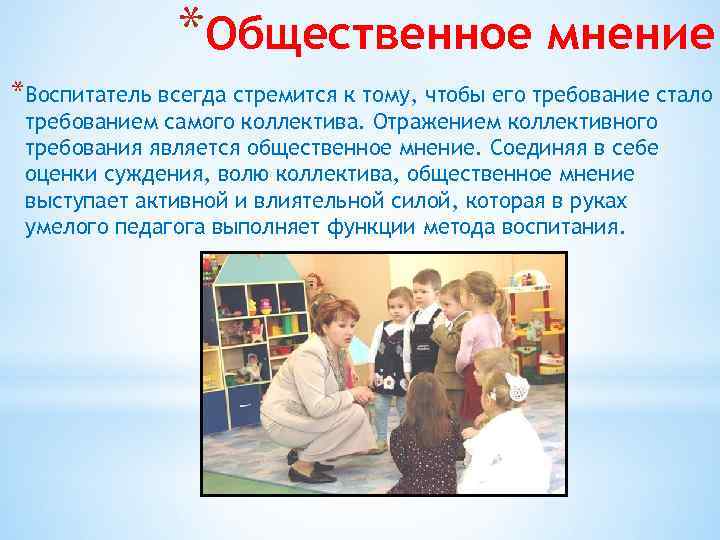 *Общественное мнение

*Воспитатель всегда стремится к тому, чтобы его требование стало требованием самого коллектива. Отражением коллективного требования является общественное мнение. Соединяя в себе оценки суждения, волю коллектива, общественное мнение выступает активной и влиятельной силой, которая в руках умелого педагога выполняет функции метода воспитания.